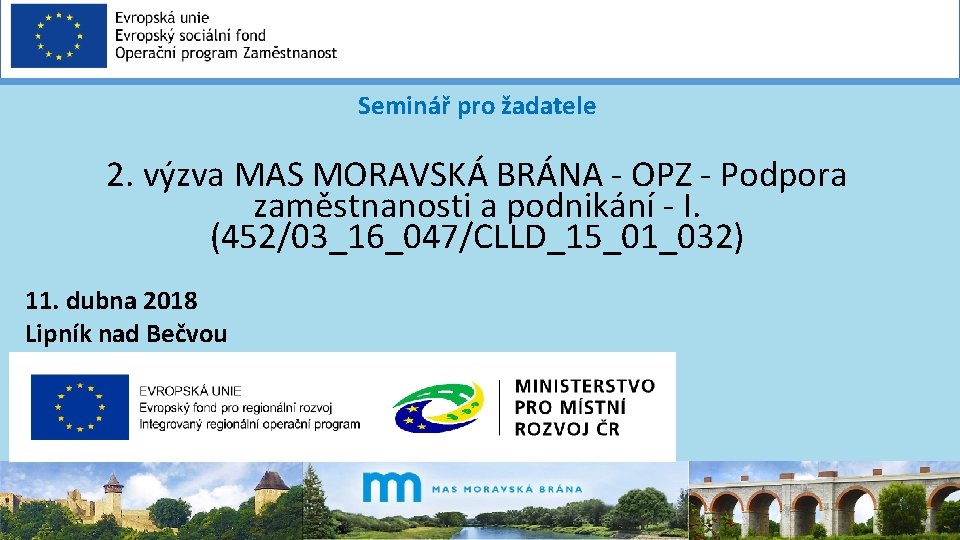 Evropská unie
Evropský sociální fond
Operační program Zaměstnanost

Seminář pro žadatele

2. výzva MAS MORAVSKÁ BRÁNA - OPZ - Podpora zaměstnanosti a podnikání - I. (452/03_16_047/CLLD_15_01_032)

11. dubna 2018
Lipník nad Bečvou

EVROPSKÁ UNIE
Evropský fond pro regionální rozvoj
Integrovaný regionální operační program

MINISTERSTVO PRO MÍSTNÍ ROZVOJ ČR

MAS MORAVSKÁ BRÁNA